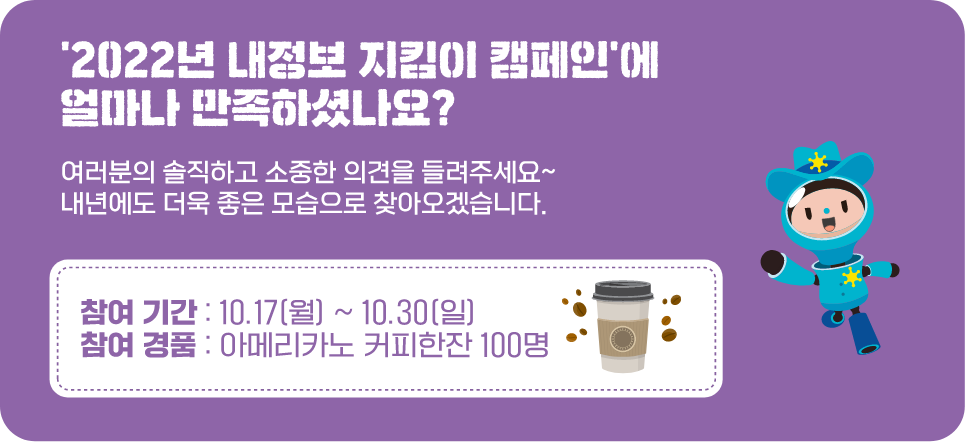 '2022년 내정보 지킴이 캠페인'에 얼마나 만족하셨나요?

여러분의 솔직하고 소중한 의견을 들려주세요~
내년에도 더욱 좋은 모습으로 찾아오겠습니다.

참여 기간 : 10.17(월) ~ 10.30(일)
참여 경품 : 아메리카노 커피한잔 100명